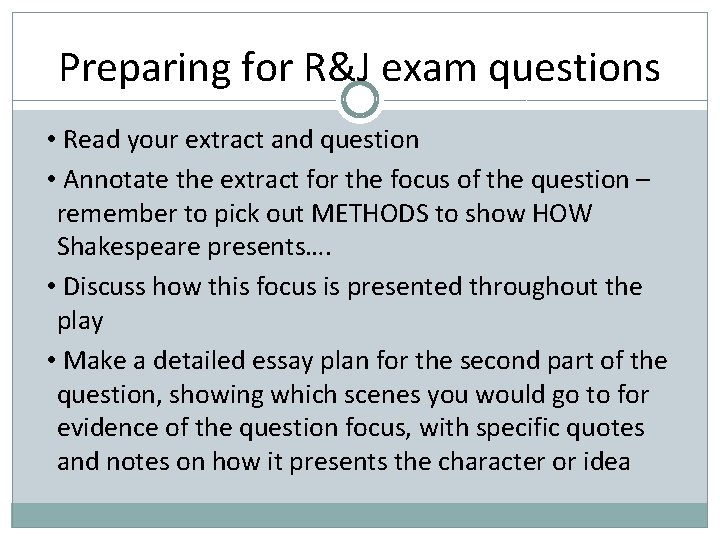 Preparing for R&J exam questions

• Read your extract and question

• Annotate the extract for the focus of the question – remember to pick out METHODS to show HOW Shakespeare presents….

• Discuss how this focus is presented throughout the play

• Make a detailed essay plan for the second part of the question, showing which scenes you would go to for evidence of the question focus, with specific quotes and notes on how it presents the character or idea